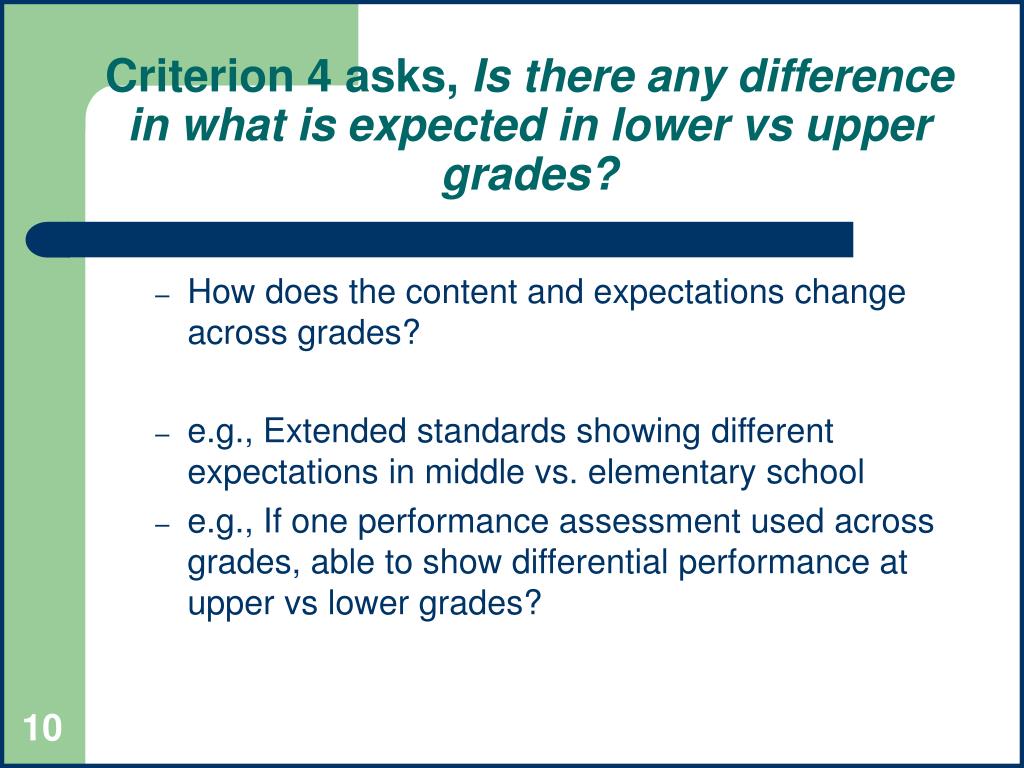 Criterion 4 asks, Is there any difference in what is expected in lower vs upper grades?

– How does the content and expectations change across grades?

– e.g., Extended standards showing different expectations in middle vs. elementary school

– e.g., If one performance assessment used across grades, able to show differential performance at upper vs lower grades?

10